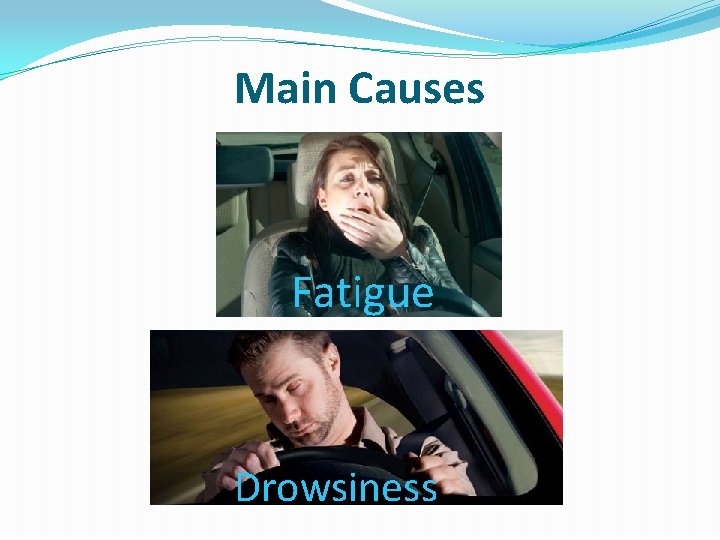 Main Causes

Fatigue

Drowsiness